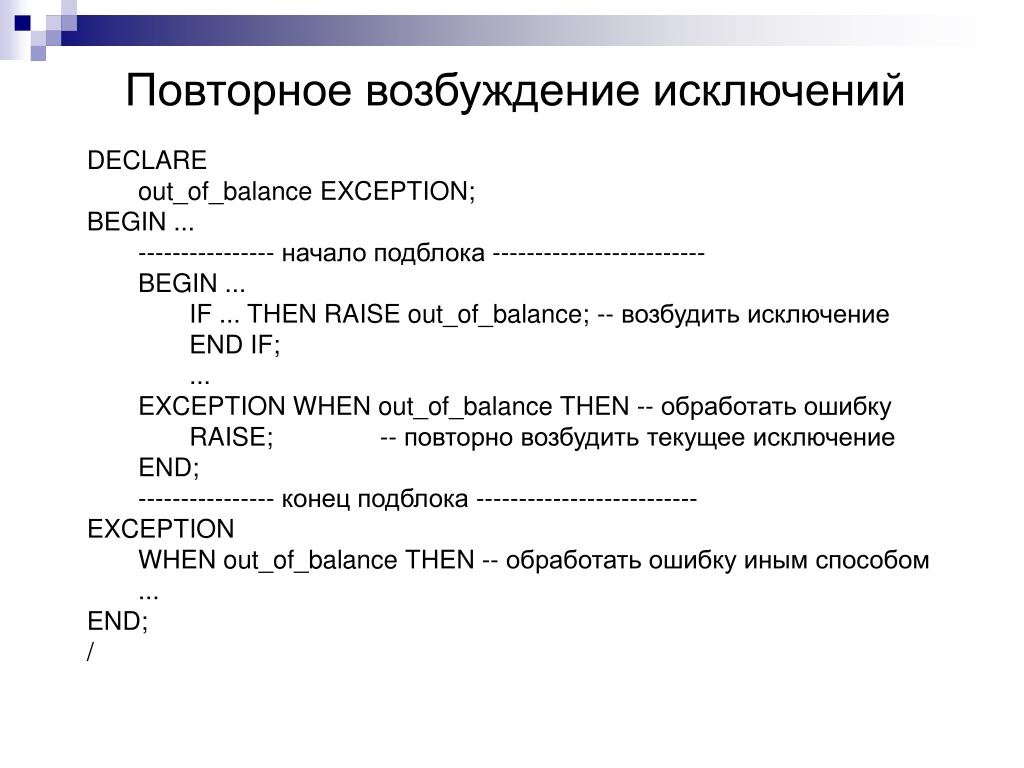 Повторное возбуждение исключений

DECLARE
out_of_balance EXCEPTION;
BEGIN ...
--------------- начало подблока ------------------------
BEGIN ...
IF ... THEN RAISE out_of_balance; -- возбудить исключение
END IF;
...
EXCEPTION WHEN out_of_balance THEN -- обработать ошибку
RAISE; -- повторно возбудить текущее исключение
END;
--------------- конец подблока -------------------------
EXCEPTION
WHEN out_of_balance THEN -- обработать ошибку иным способом
...
END;
/